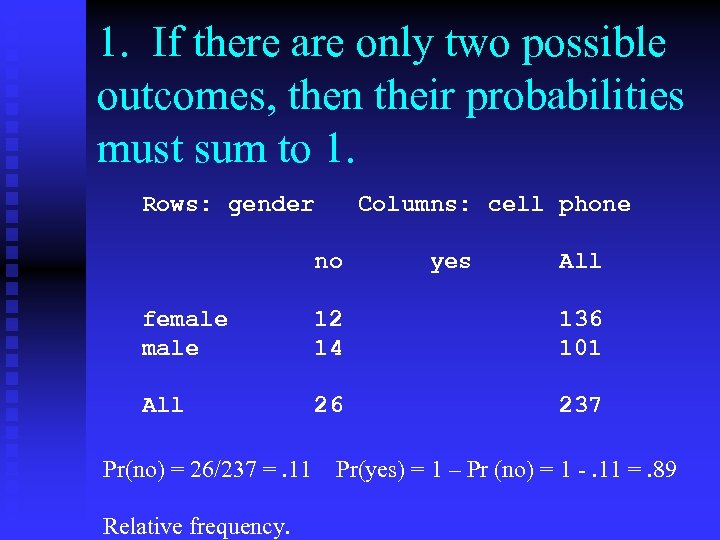 1. If there are only two possible outcomes, then their probabilities must sum to 1.

Rows: gender Columns: cell phone

| | no | yes | All |
|---|---|---|---|
| female | 12 | | 136 |
| male | 14 | | 101 |
| All | 26 | | 237 |

Pr(no) = 26/237 = .11 Pr(yes) = 1 – Pr (no) = 1 - .11 = .89

Relative frequency.